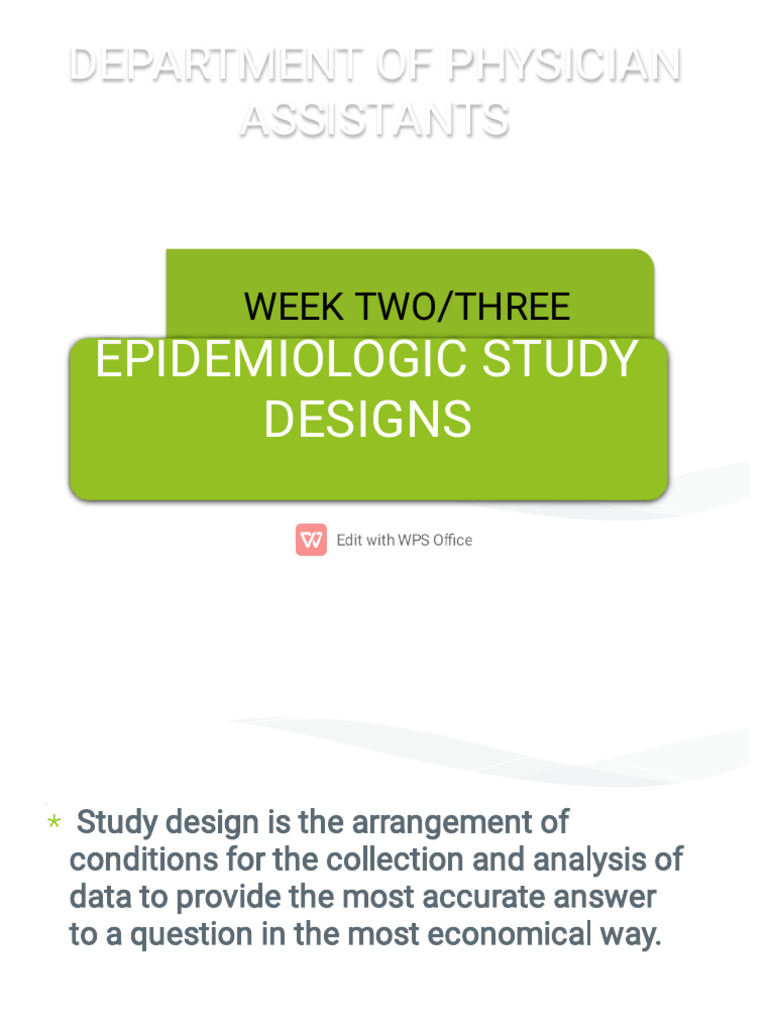 DEPARTMENT OF PHYSICIAN ASSISTANTS

WEEK TWO/THREE

EPIDEMIOLOGIC STUDY DESIGNS

Edit with WPS Office

* Study design is the arrangement of conditions for the collection and analysis of data to provide the most accurate answer to a question in the most economical way.